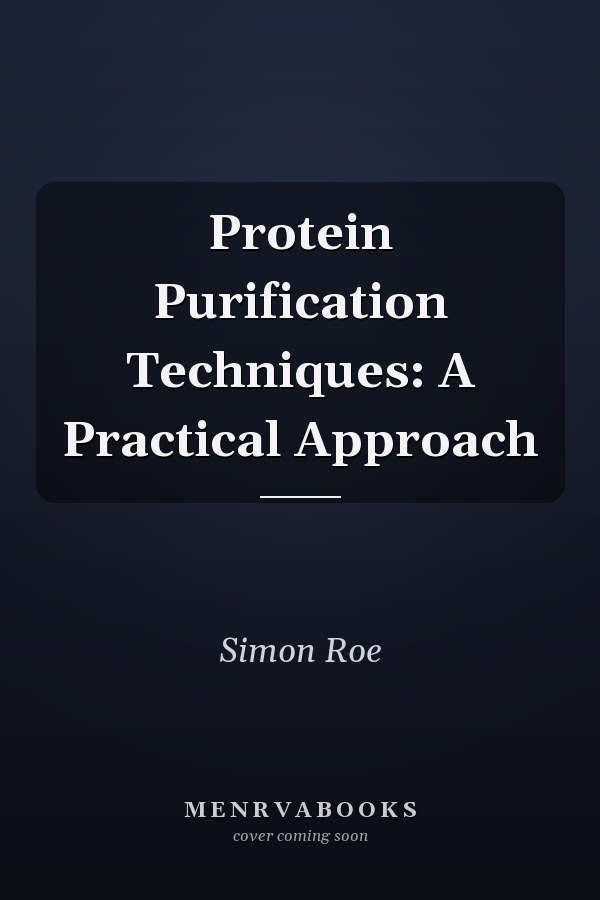 Protein Purification Techniques: A Practical Approach

Simon Roe

MENRVABOOKS
cover coming soon